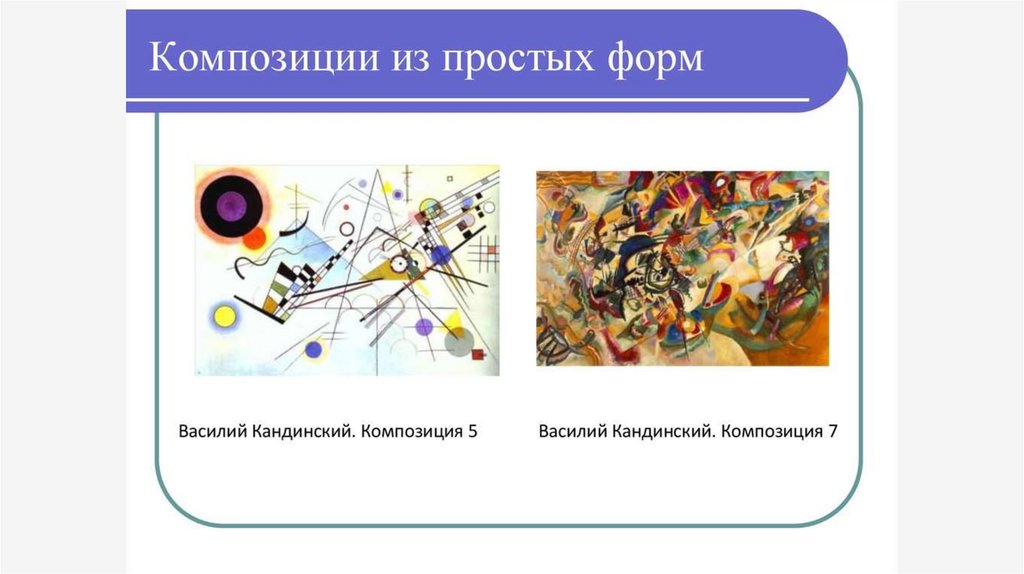 Композиции из простых форм

Василий Кандинский. Композиция 5

Василий Кандинский. Композиция 7